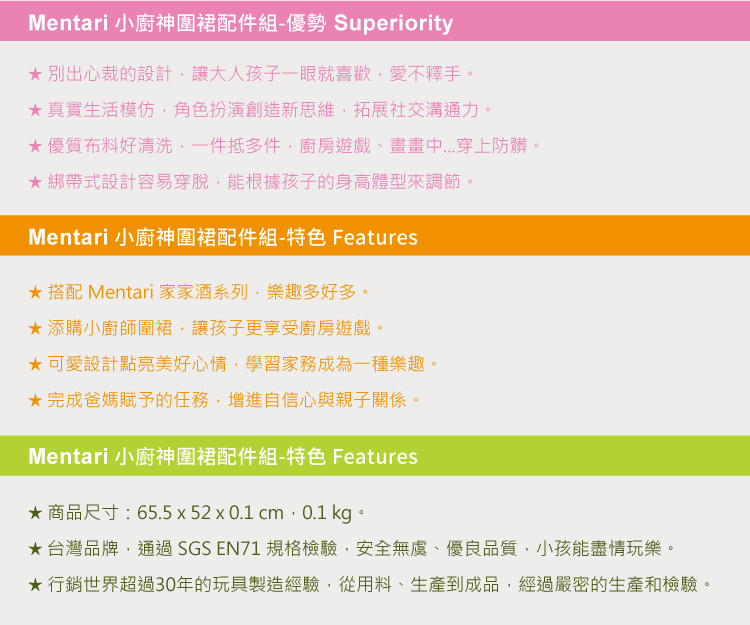 Mentari 小廚神圍裙配件組-優勢 Superiority

★ 別出心裁的設計，讓大人孩子一眼就喜歡，愛不釋手。

★ 真實生活模仿，角色扮演創造新思維，拓展社交溝通力。

★ 優質布料好清洗，一件抵多件，廚房遊戲、畫畫中...穿上防髒。

★ 綁帶式設計容易穿脫，能根據孩子的身高體型來調節。

Mentari 小廚神圍裙配件組-特色 Features

★ 搭配 Mentari 家家酒系列，樂趣多好多。

★ 添購小廚師圍裙，讓孩子更享受廚房遊戲。

★ 可愛設計點亮美好心情，學習家務成為一種樂趣。

★ 完成爸媽賦予的任務，增進自信心與親子關係。

Mentari 小廚神圍裙配件組-特色 Features

★ 商品尺寸：65.5 x 52 x 0.1 cm，0.1 kg。

★ 台灣品牌，通過 SGS EN71 規格檢驗，安全無虞、優良品質，小孩能盡情玩樂。

★ 行銷世界超過30年的玩具製造經驗，從用料、生產到成品，經過嚴密的生產和檢驗。